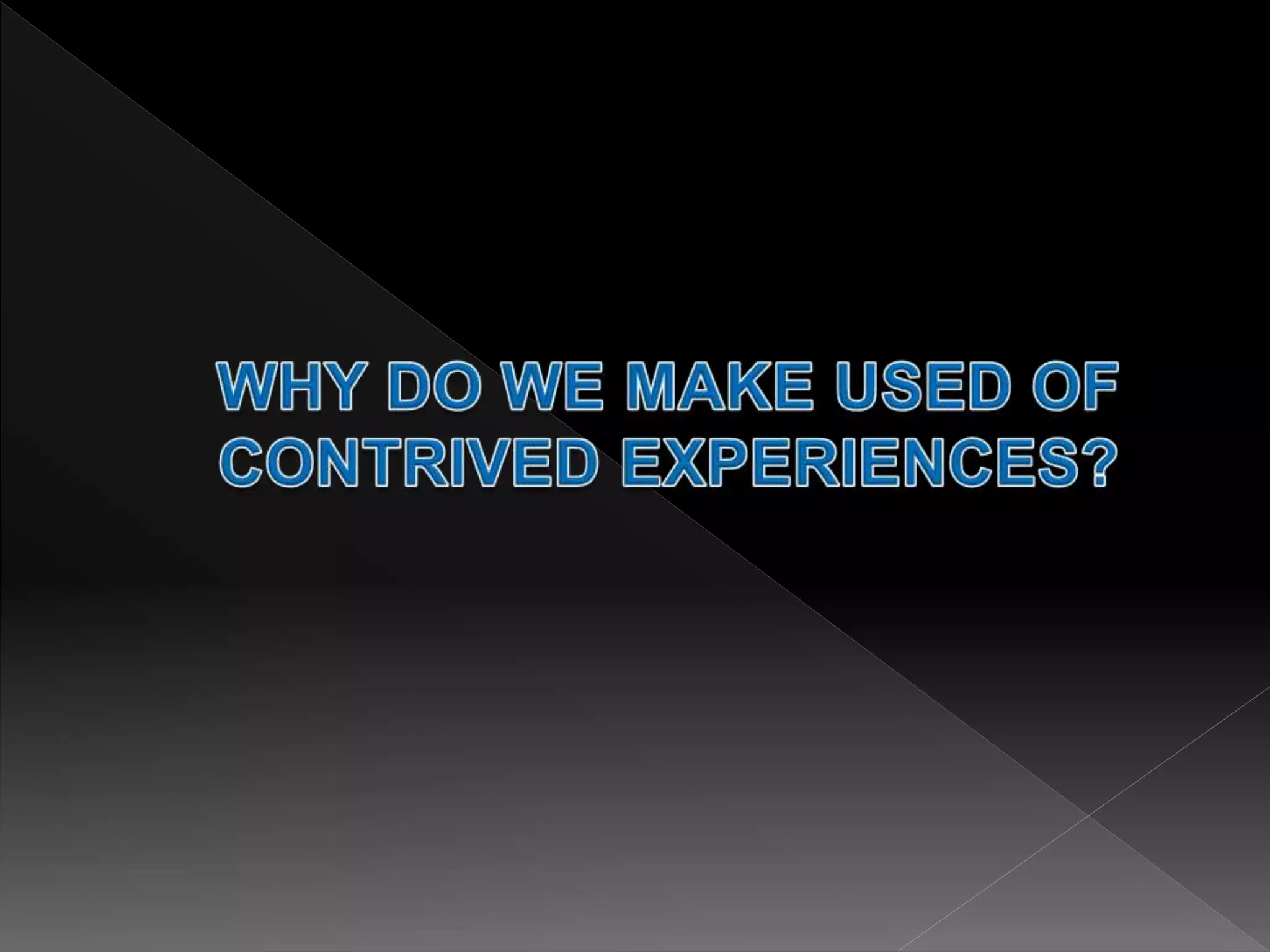 WHY DO WE MAKE USED OF CONTRIVED EXPERIENCES?